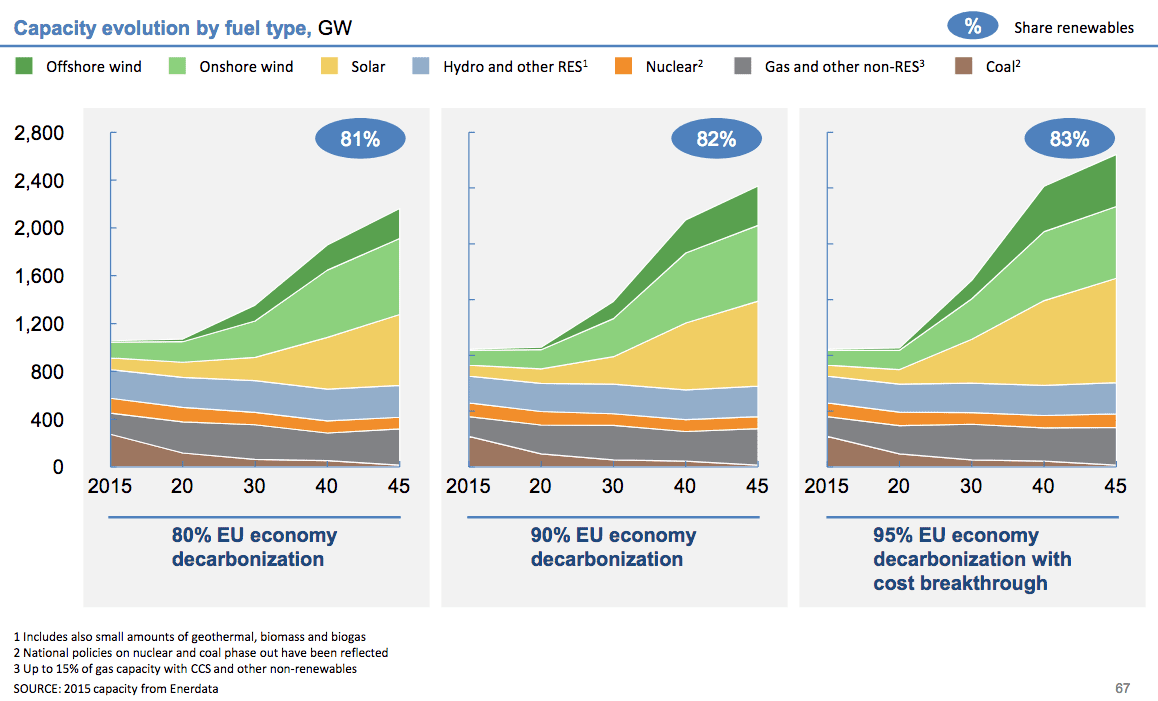 Capacity evolution by fuel type, GW

% Share renewables

Offshore wind  Onshore wind  Solar  Hydro and other RES$^1$  Nuclear$^2$  Gas and other non-RES$^3$  Coal$^2$

2,800
2,400
2,000
1,600
1,200
800
400
0

81%

2015 20 30 40 45

80% EU economy decarbonization

82%

2015 20 30 40 45

90% EU economy decarbonization

83%

2015 20 30 40 45

95% EU economy decarbonization with cost breakthrough

1 Includes also small amounts of geothermal, biomass and biogas
2 National policies on nuclear and coal phase out have been reflected
3 Up to 15% of gas capacity with CCS and other non-renewables
SOURCE: 2015 capacity from Enerdata

67